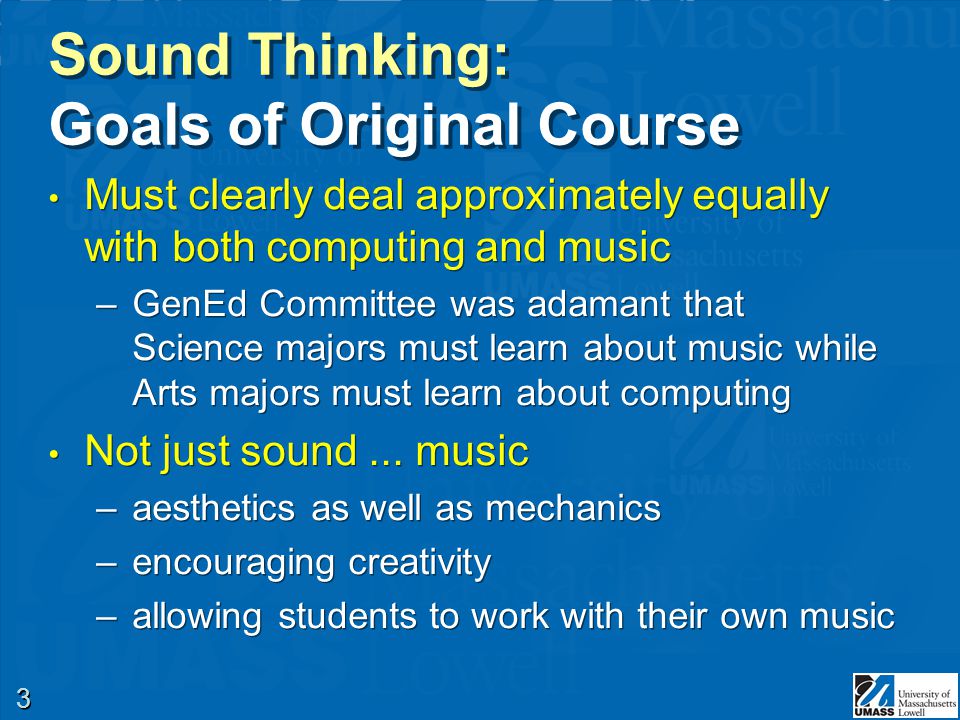 Sound Thinking:
Goals of Original Course

• Must clearly deal approximately equally with both computing and music
– GenEd Committee was adamant that Science majors must learn about music while Arts majors must learn about computing

• Not just sound ... music
– aesthetics as well as mechanics
– encouraging creativity
– allowing students to work with their own music

3

UMASS University of Massachusetts Lowell